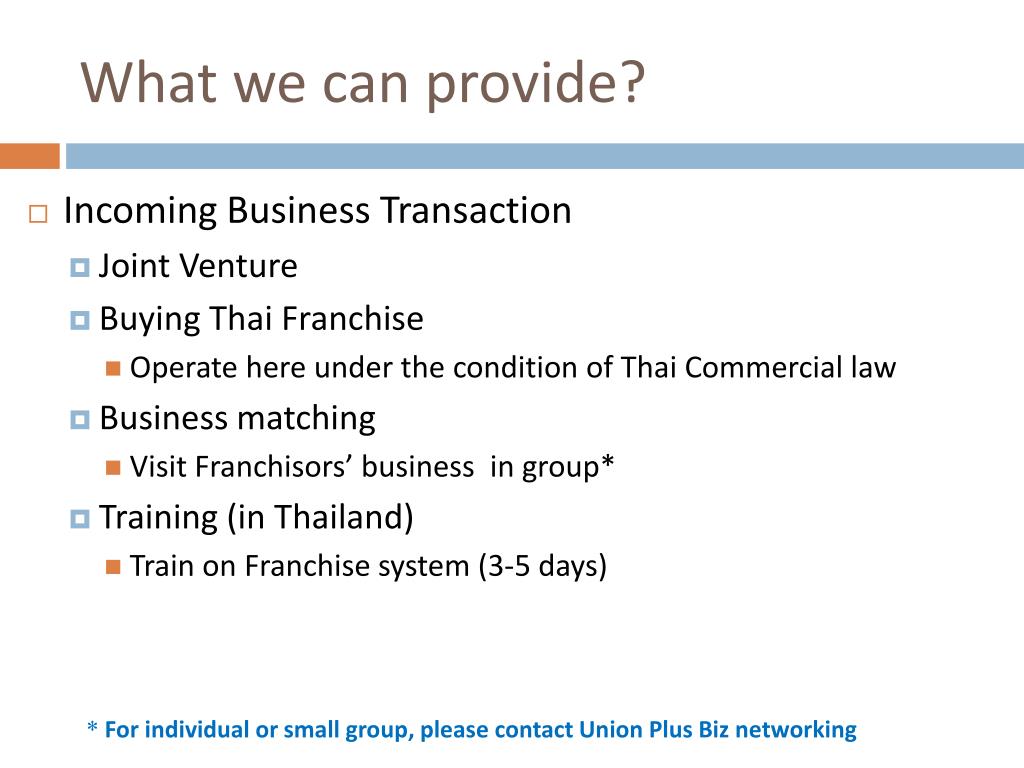 What we can provide?

Incoming Business Transaction

Joint Venture

Buying Thai Franchise

Operate here under the condition of Thai Commercial law

Business matching

Visit Franchisors' business in group*

Training (in Thailand)

Train on Franchise system (3-5 days)

* For individual or small group, please contact Union Plus Biz networking